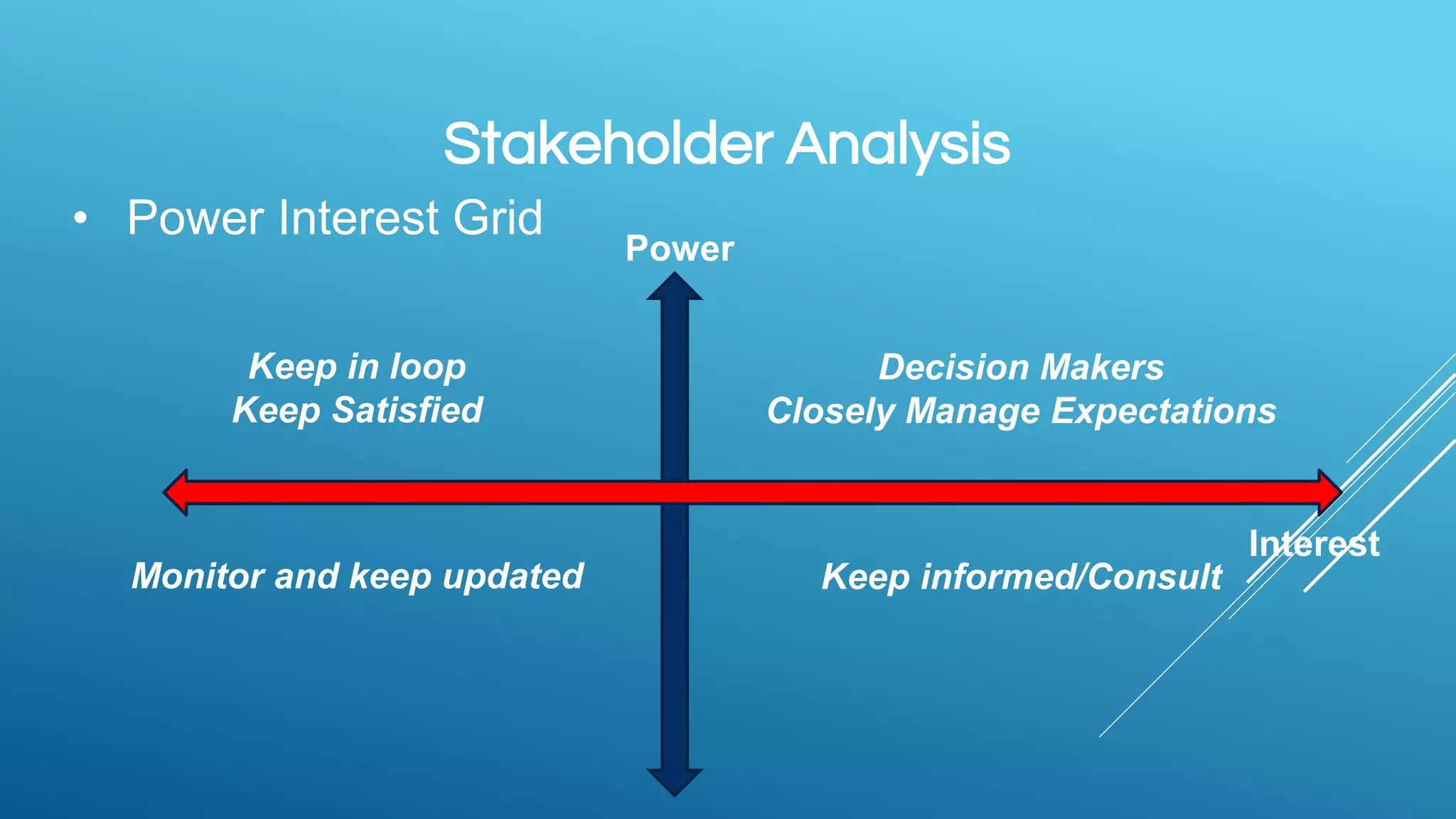 Stakeholder Analysis

• Power Interest Grid

Power

Keep in loop
Keep Satisfied

Decision Makers
Closely Manage Expectations

Interest

Monitor and keep updated

Keep informed/Consult